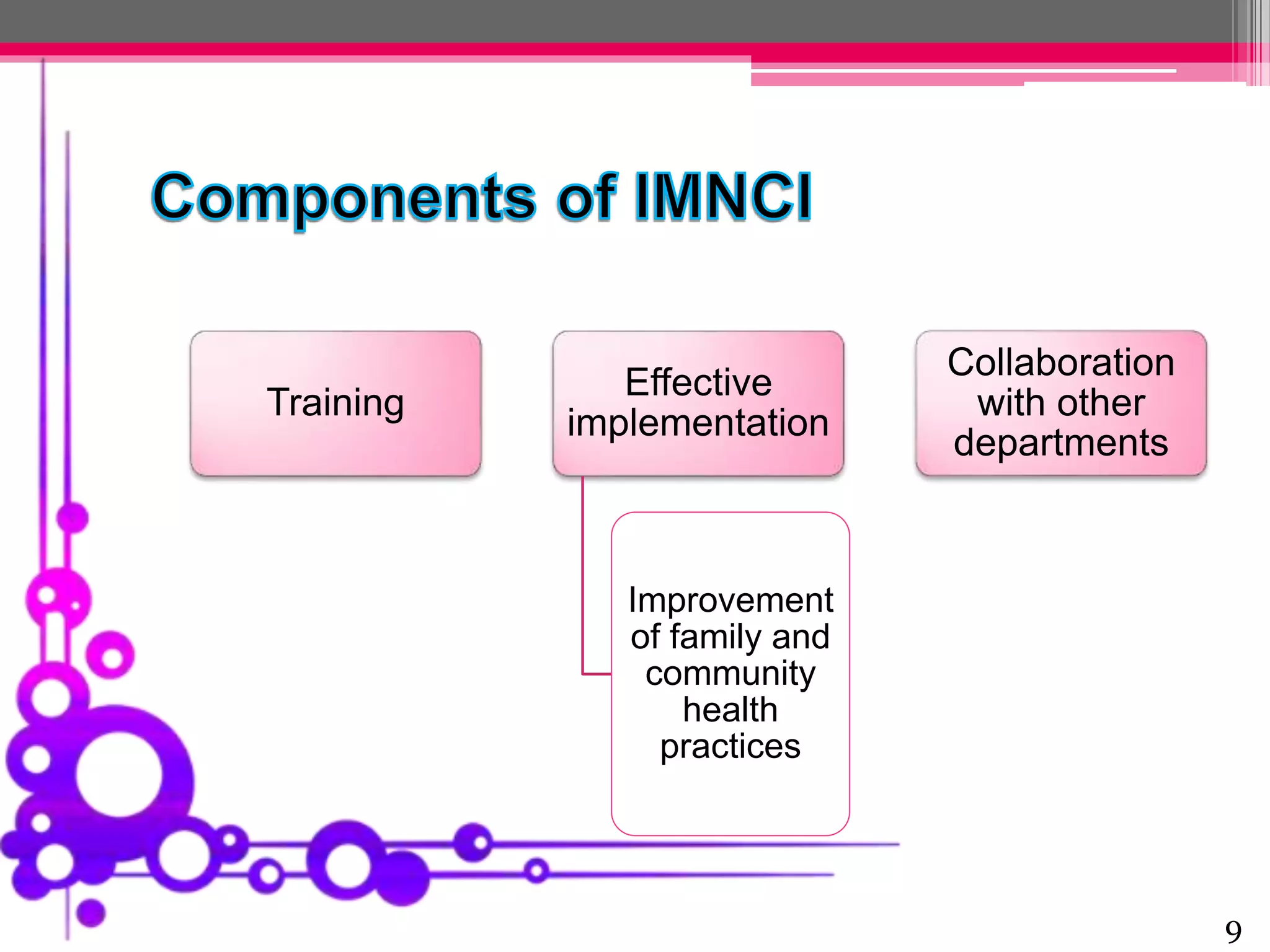 Components of IMNCI

Training

Effective implementation

Improvement of family and community health practices

Collaboration with other departments

9